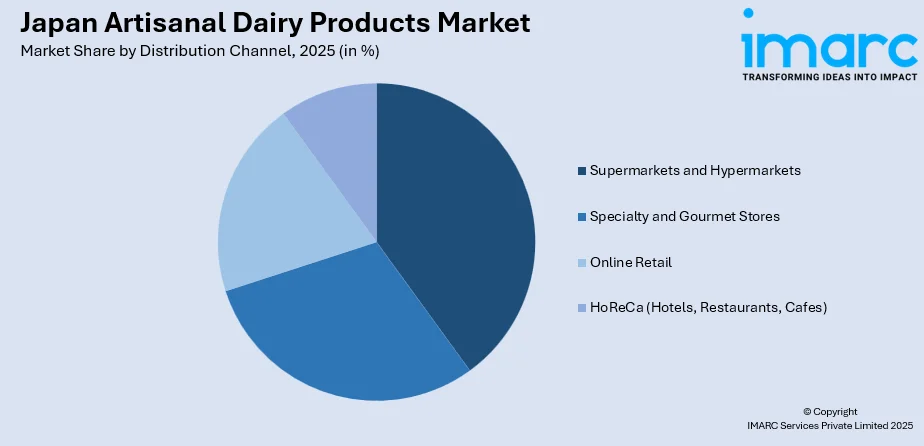 Japan Artisanal Dairy Products Market
Market Share by Distribution Channel, 2025 (in %)

imarc
TRANSFORMING IDEAS INTO IMPACT

Supermarkets and Hypermarkets
Specialty and Gourmet Stores
Online Retail
HoReCa (Hotels, Restaurants, Cafes)

© Copyright
IMARC Services Private Limited 2025